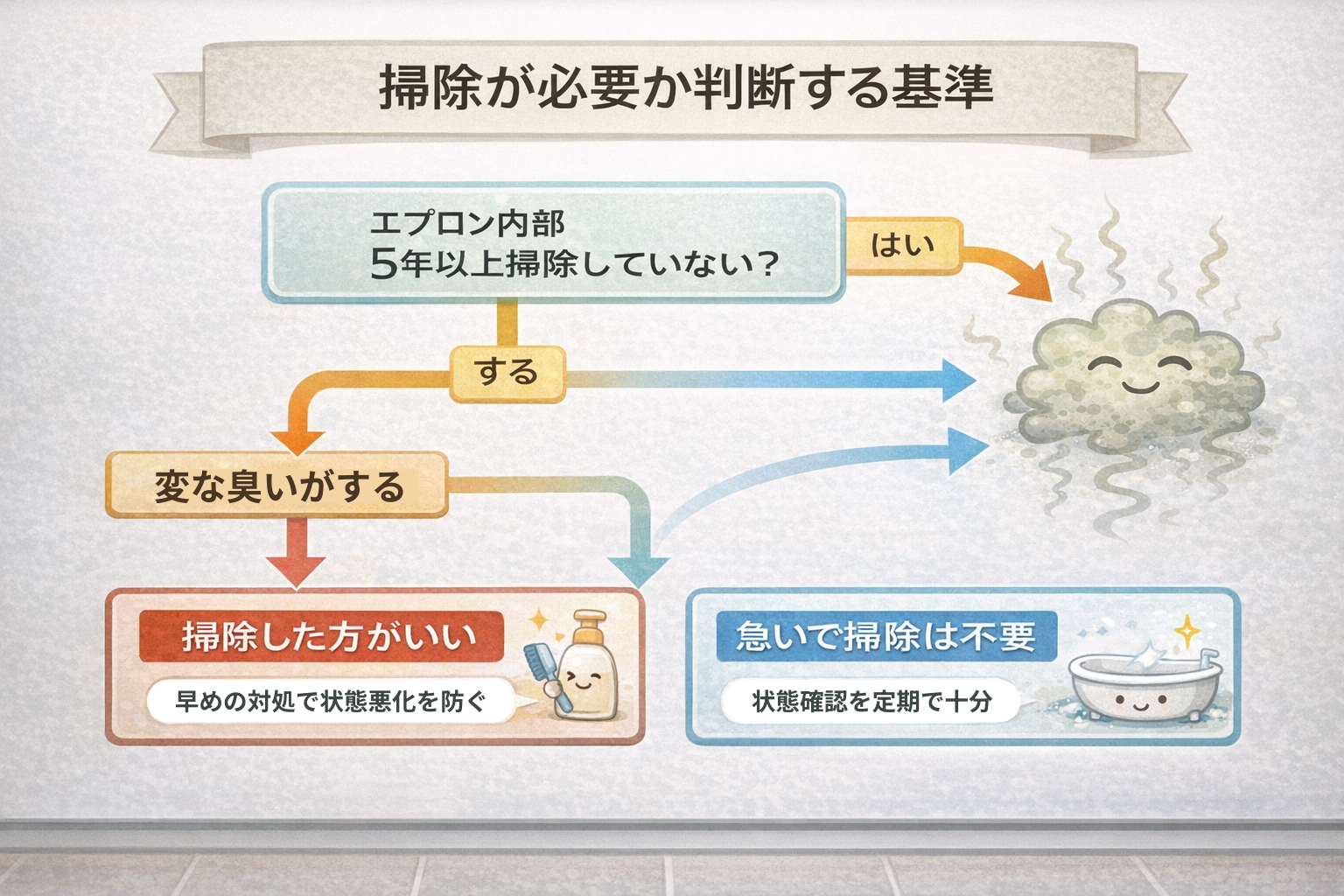 掃除が必要か判断する基準

エプロン内部
5年以上掃除していない？

はい

する

変な臭いがする

掃除した方がいい

早めの対処で状態悪化を防ぐ

急いで掃除は不要

状態確認を定期で十分